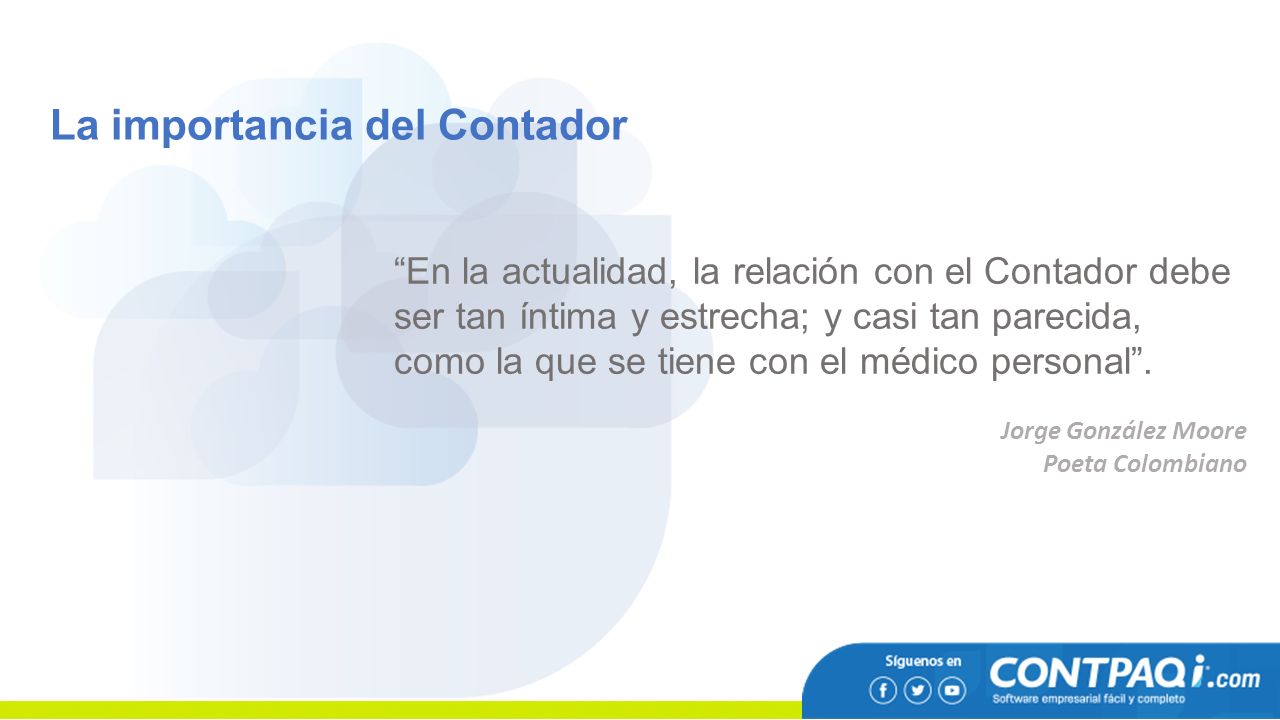 La importancia del Contador

“En la actualidad, la relación con el Contador debe ser tan íntima y estrecha; y casi tan parecida, como la que se tiene con el médico personal”.

Jorge González Moore
Poeta Colombiano

Síguenos en

CONTPAQi.com
Software empresarial fácil y completo